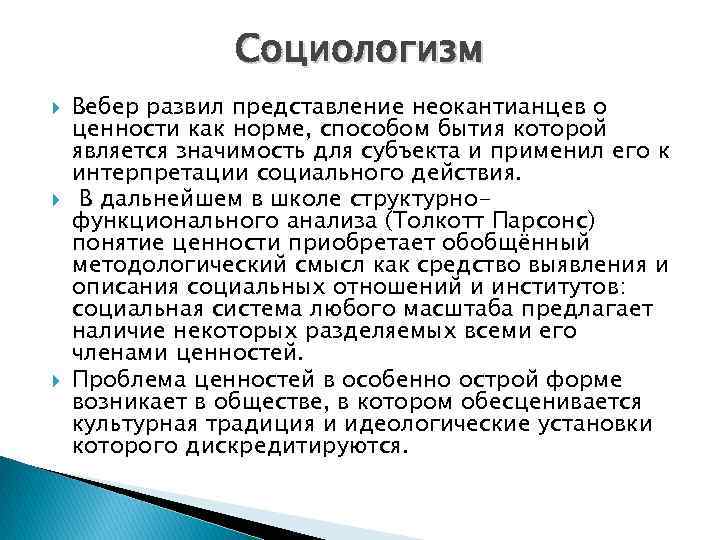 Социологизм

Вебер развил представление неокантианцев о ценности как норме, способом бытия которой является значимость для субъекта и применил его к интерпретации социального действия.

В дальнейшем в школе структурно-функционального анализа (Толкотт Парсонс) понятие ценности приобретает обобщённый методологический смысл как средство выявления и описания социальных отношений и институтов: социальная система любого масштаба предлагает наличие некоторых разделяемых всеми его членами ценностей.

Проблема ценностей в особенно острой форме возникает в обществе, в котором обесценивается культурная традиция и идеологические установки которого дискредитируются.